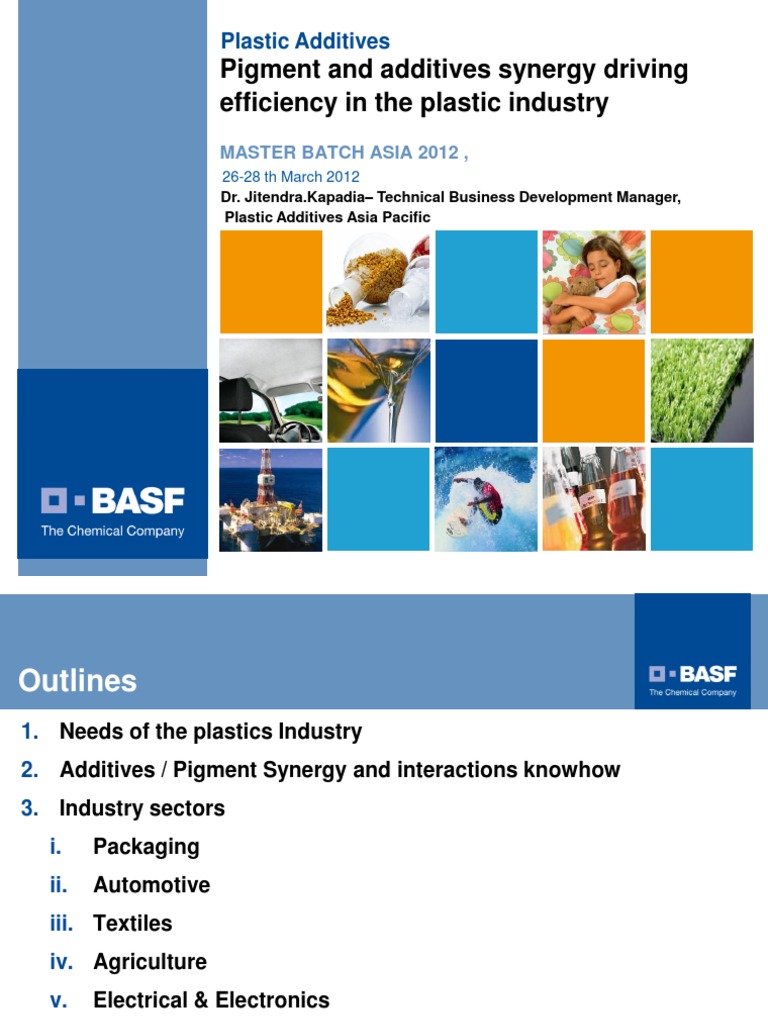 Plastic Additives
Pigment and additives synergy driving efficiency in the plastic industry

MASTER BATCH ASIA 2012 ,
26-28 th March 2012
Dr. Jitendra.Kapadia– Technical Business Development Manager,
Plastic Additives Asia Pacific

BASF
The Chemical Company

Outlines

BASF
The Chemical Company

1. Needs of the plastics Industry
2. Additives / Pigment Synergy and interactions knowhow
3. Industry sectors
i. Packaging
ii. Automotive
iii. Textiles
iv. Agriculture
v. Electrical & Electronics